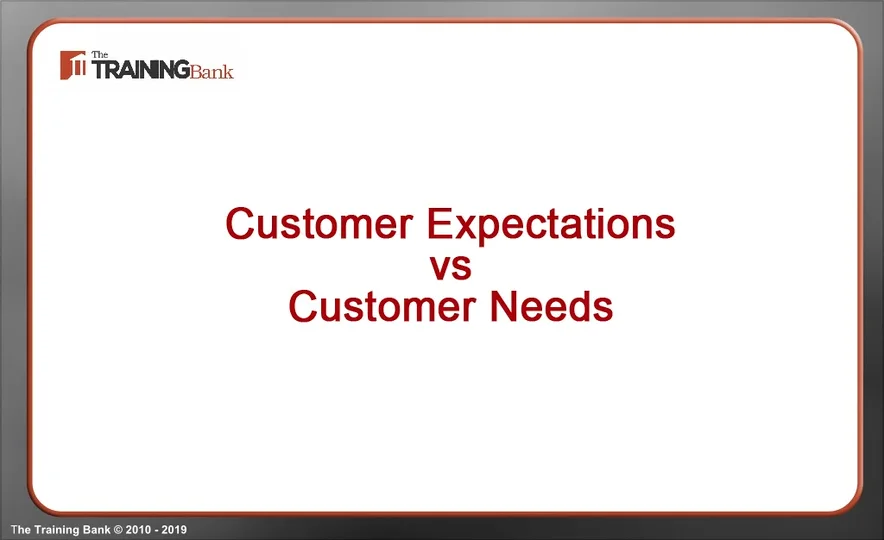 The TRAININGBank

Customer Expectations
vs
Customer Needs

The Training Bank © 2010 - 2019